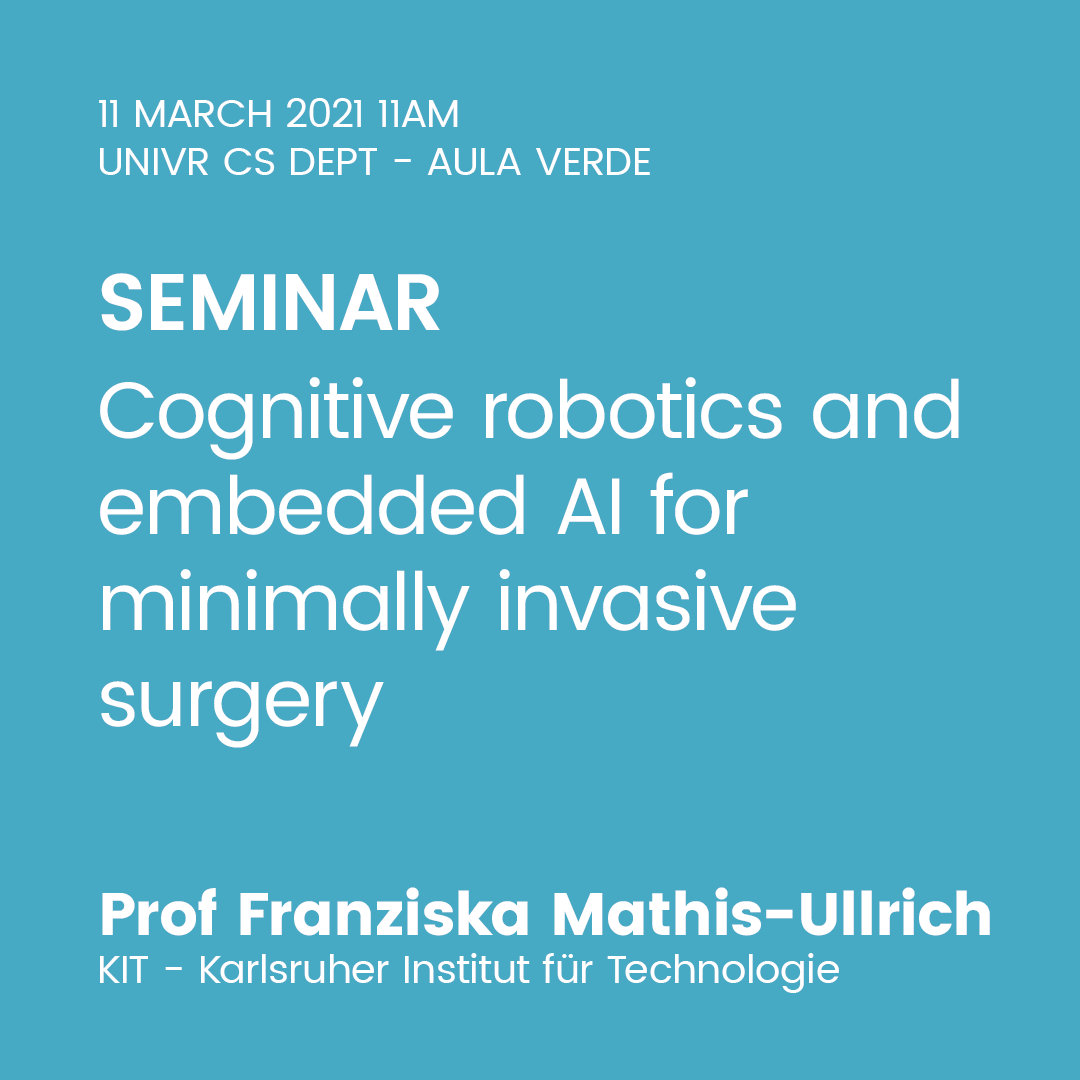 11 MARCH 2021 11AM
UNIVR CS DEPT - AULA VERDE

SEMINAR
Cognitive robotics and embedded AI for minimally invasive surgery

Prof Franziska Mathis-Ullrich
KIT - Karlsruher Institut für Technologie